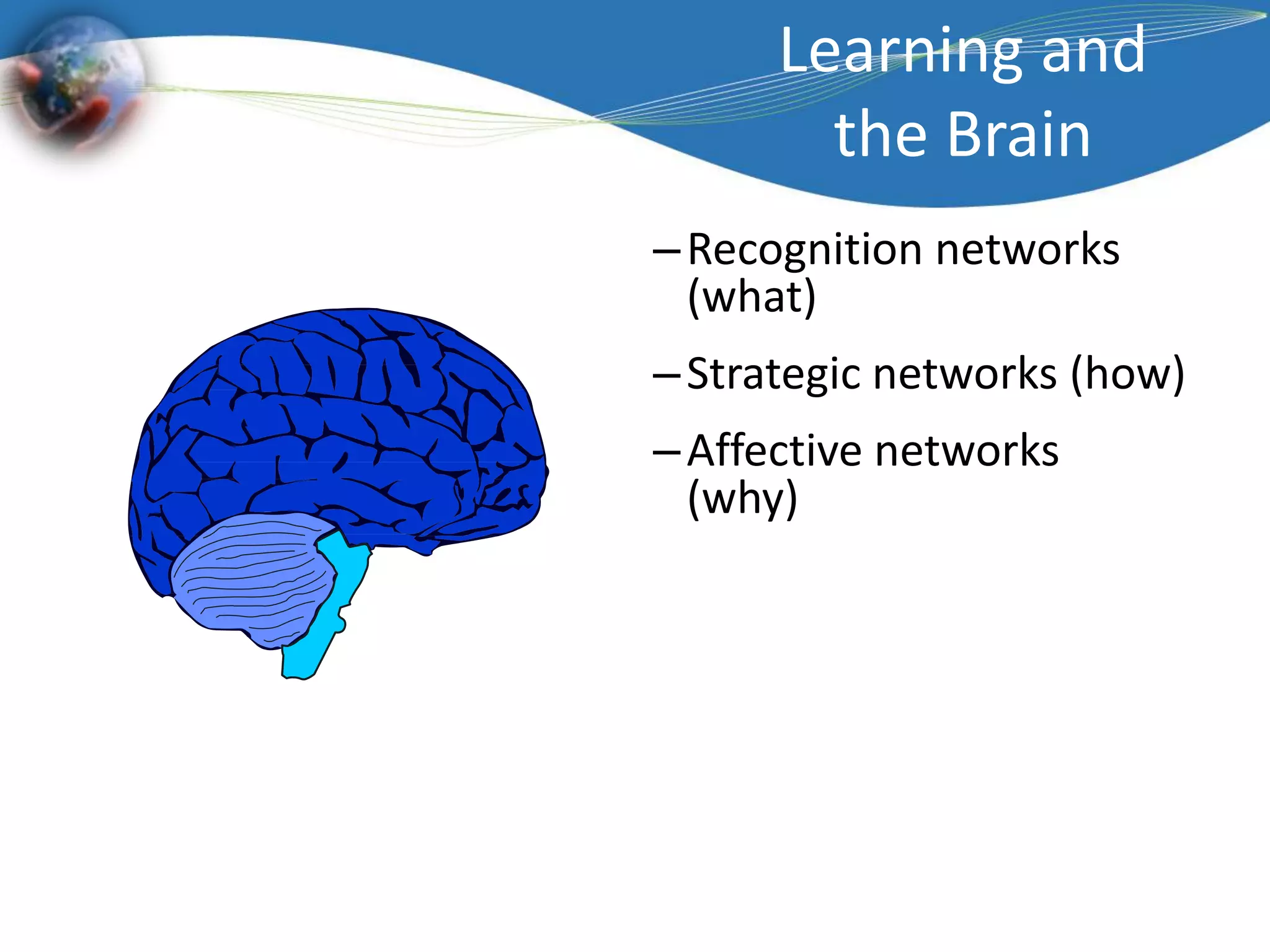 Learning and the Brain

– Recognition networks (what)

– Strategic networks (how)

– Affective networks (why)